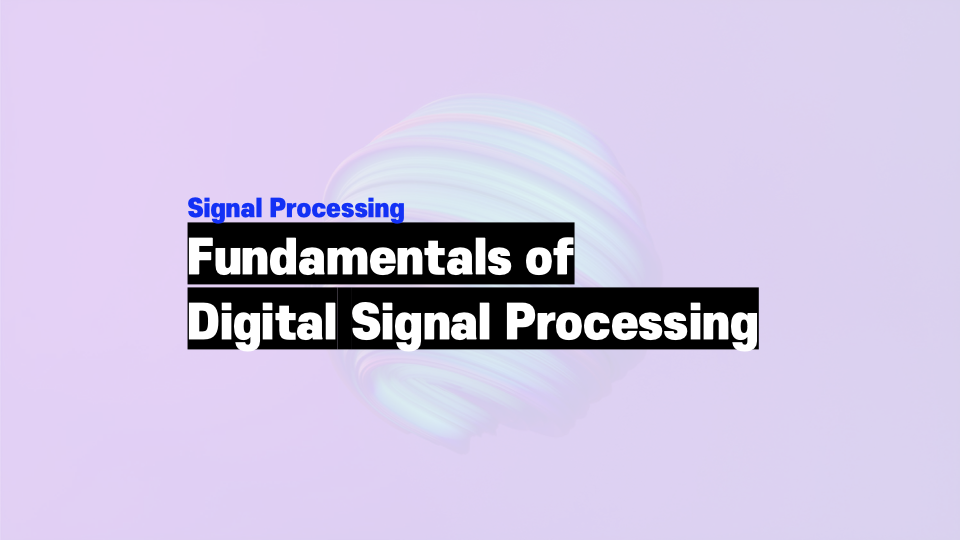 Signal Processing

Fundamentals of
Digital Signal Processing